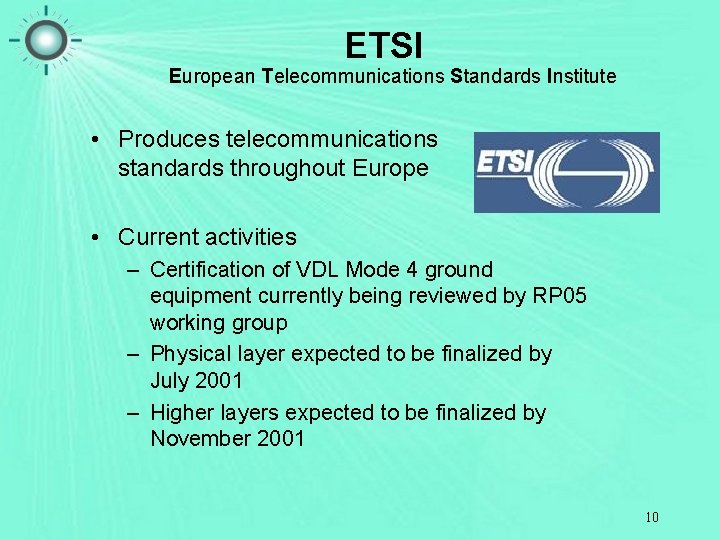 ETSI
European Telecommunications Standards Institute

• Produces telecommunications standards throughout Europe

ETSI

• Current activities
– Certification of VDL Mode 4 ground equipment currently being reviewed by RP05 working group
– Physical layer expected to be finalized by July 2001
– Higher layers expected to be finalized by November 2001

10